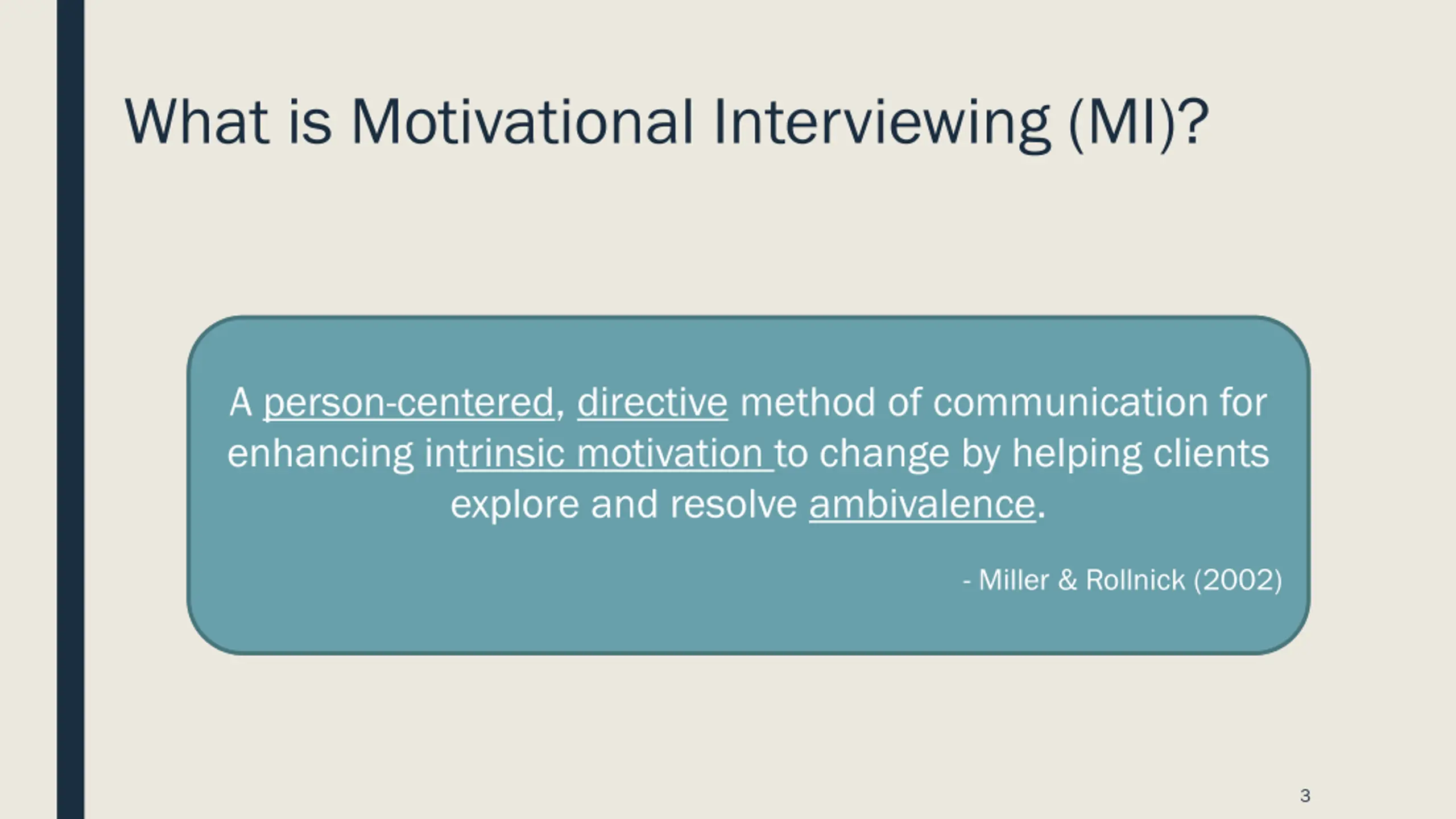 What is Motivational Interviewing (MI)?

A person-centered, directive method of communication for enhancing intrinsic motivation to change by helping clients explore and resolve ambivalence.

- Miller & Rollnick (2002)

3